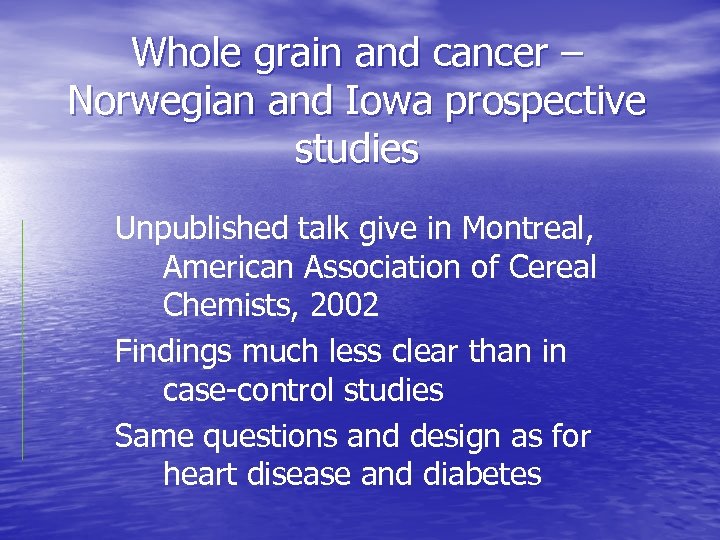 Whole grain and cancer – Norwegian and Iowa prospective studies

Unpublished talk give in Montreal, American Association of Cereal Chemists, 2002

Findings much less clear than in case-control studies

Same questions and design as for heart disease and diabetes